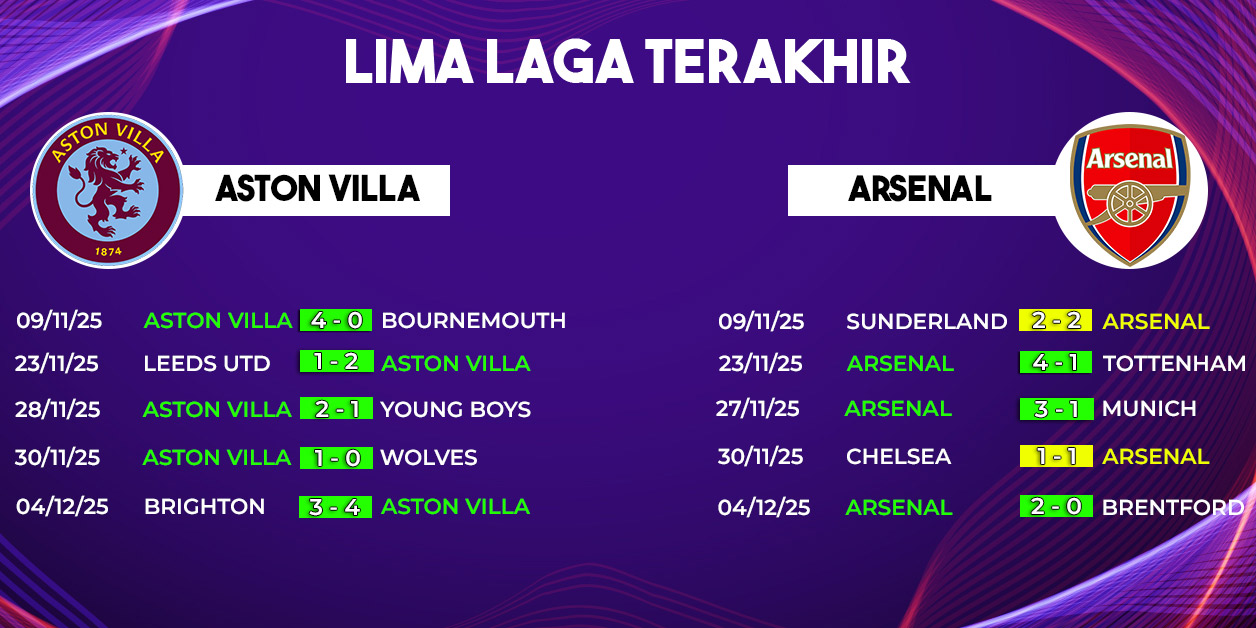 LIMA LAGA TERAKHIR

ASTON VILLA 1874

ASTON VILLA

09/11/25 ASTON VILLA 4 - 0 BOURNEMOUTH
23/11/25 LEEDS UTD 1 - 2 ASTON VILLA
28/11/25 ASTON VILLA 2 - 1 YOUNG BOYS
30/11/25 ASTON VILLA 1 - 0 WOLVES
04/12/25 BRIGHTON 3 - 4 ASTON VILLA

ARSENAL

Arsenal

09/11/25 SUNDERLAND 2 - 2 ARSENAL
23/11/25 ARSENAL 4 - 1 TOTTENHAM
27/11/25 ARSENAL 3 - 1 MUNICH
30/11/25 CHELSEA 1 - 1 ARSENAL
04/12/25 ARSENAL 2 - 0 BRENTFORD